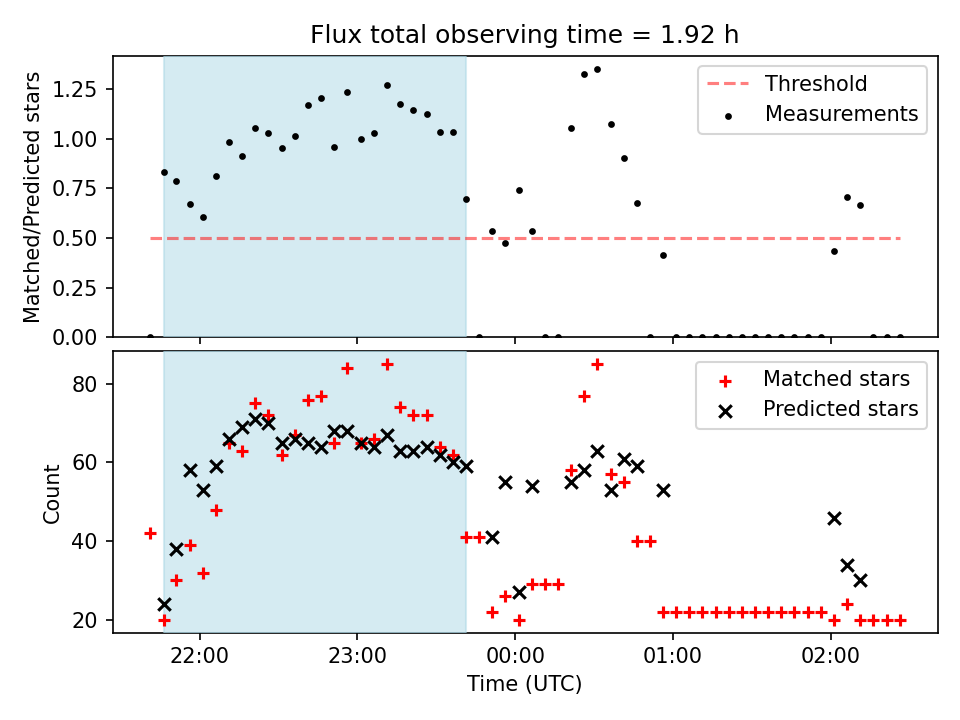 Flux total observing time = 1.92 h

Matched/Predicted stars

1.25
1.00
0.75
0.50
0.25
0.00

Threshold
Measurements

Count

80
60
40
20

Matched stars
Predicted stars

22:00
23:00
00:00
01:00
02:00

Time (UTC)